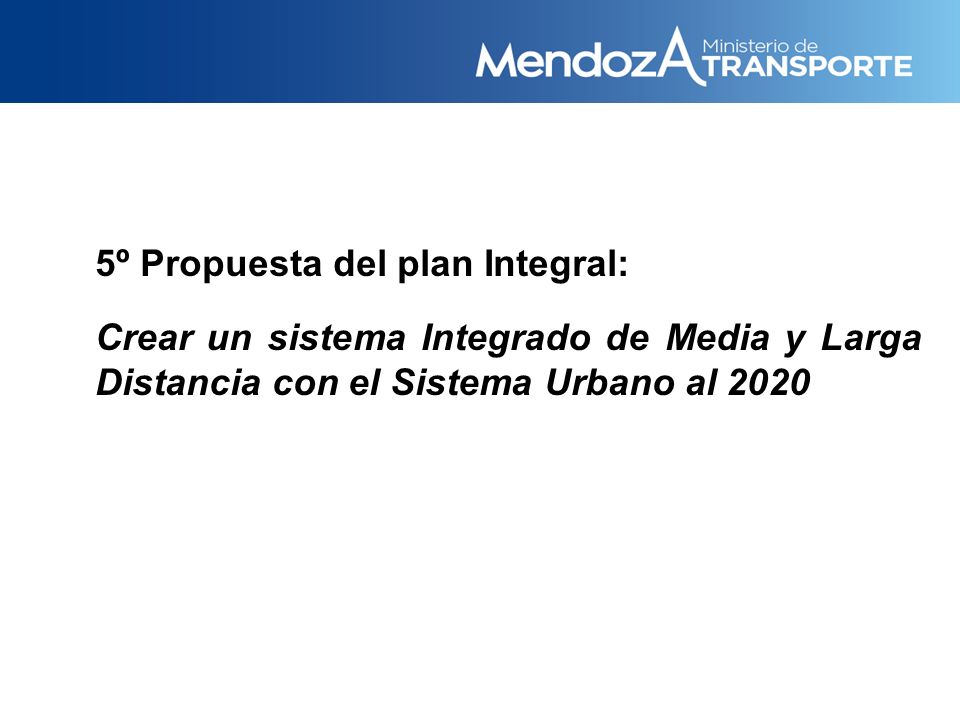 MendozA Ministerio de TRANSPORTE

5º Propuesta del plan Integral:

Crear un sistema Integrado de Media y Larga Distancia con el Sistema Urbano al 2020